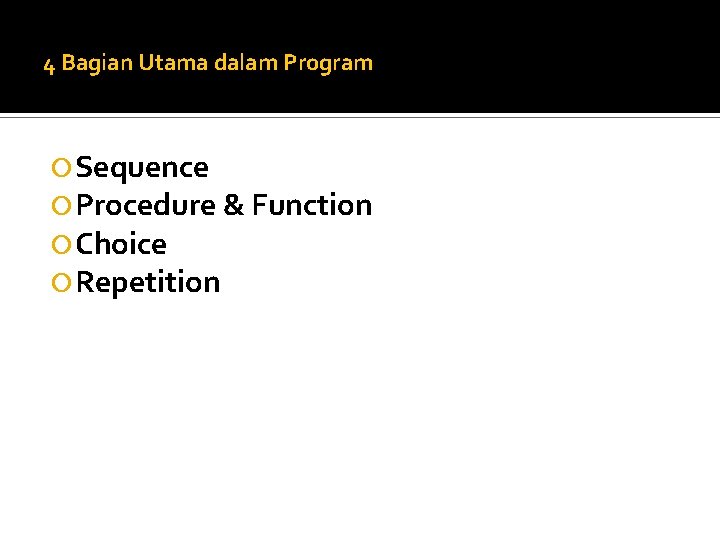 4 Bagian Utama dalam Program

Sequence
Procedure & Function
Choice
Repetition